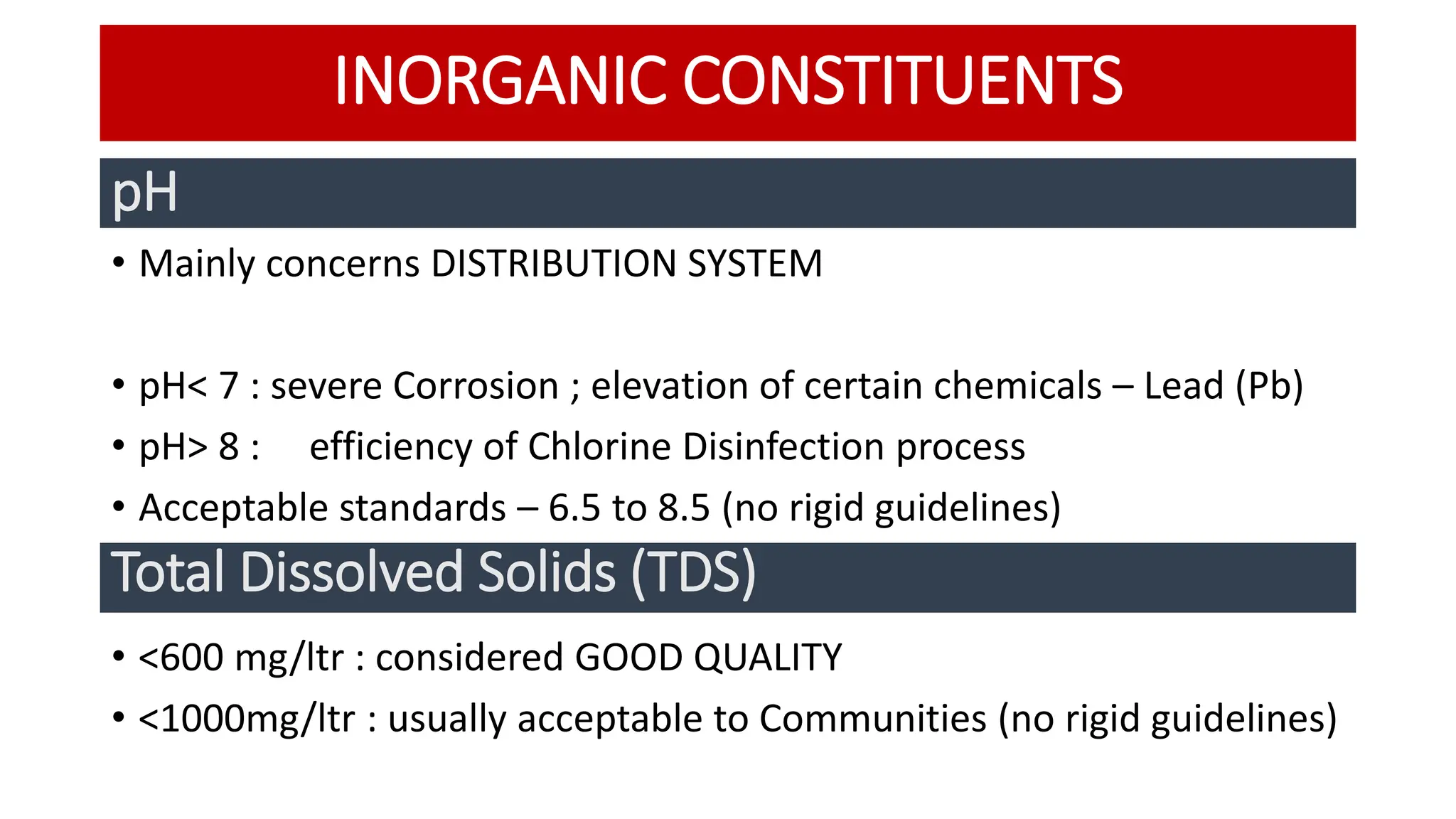 INORGANIC CONSTITUENTS

pH

• Mainly concerns DISTRIBUTION SYSTEM

• pH< 7 : severe Corrosion ; elevation of certain chemicals – Lead (Pb)
• pH> 8 : efficiency of Chlorine Disinfection process
• Acceptable standards – 6.5 to 8.5 (no rigid guidelines)

Total Dissolved Solids (TDS)

• <600 mg/ltr : considered GOOD QUALITY
• <1000mg/ltr : usually acceptable to Communities (no rigid guidelines)